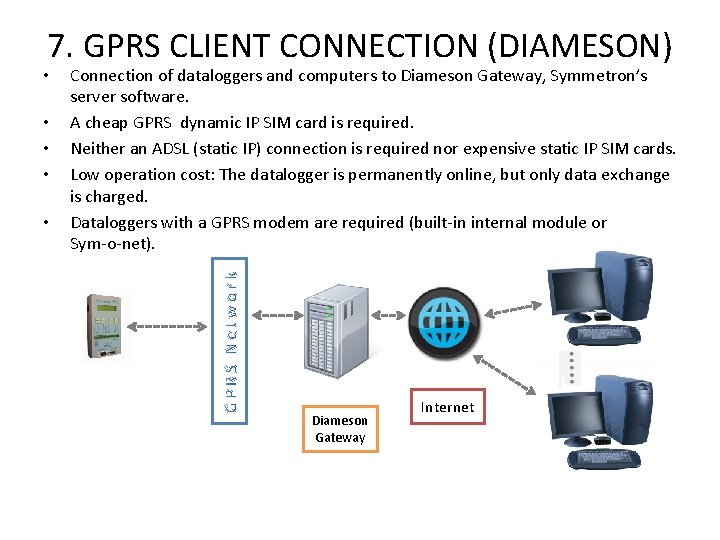 7. GPRS CLIENT CONNECTION (DIAMESON)

• Connection of dataloggers and computers to Diameson Gateway, Symmetron's server software.
• A cheap GPRS dynamic IP SIM card is required.
• Neither an ADSL (static IP) connection is required nor expensive static IP SIM cards.
• Low operation cost: The datalogger is permanently online, but only data exchange is charged.
• Dataloggers with a GPRS modem are required (built-in internal module or Sym-o-net).

GPRS Network

Diameson Gateway

Internet